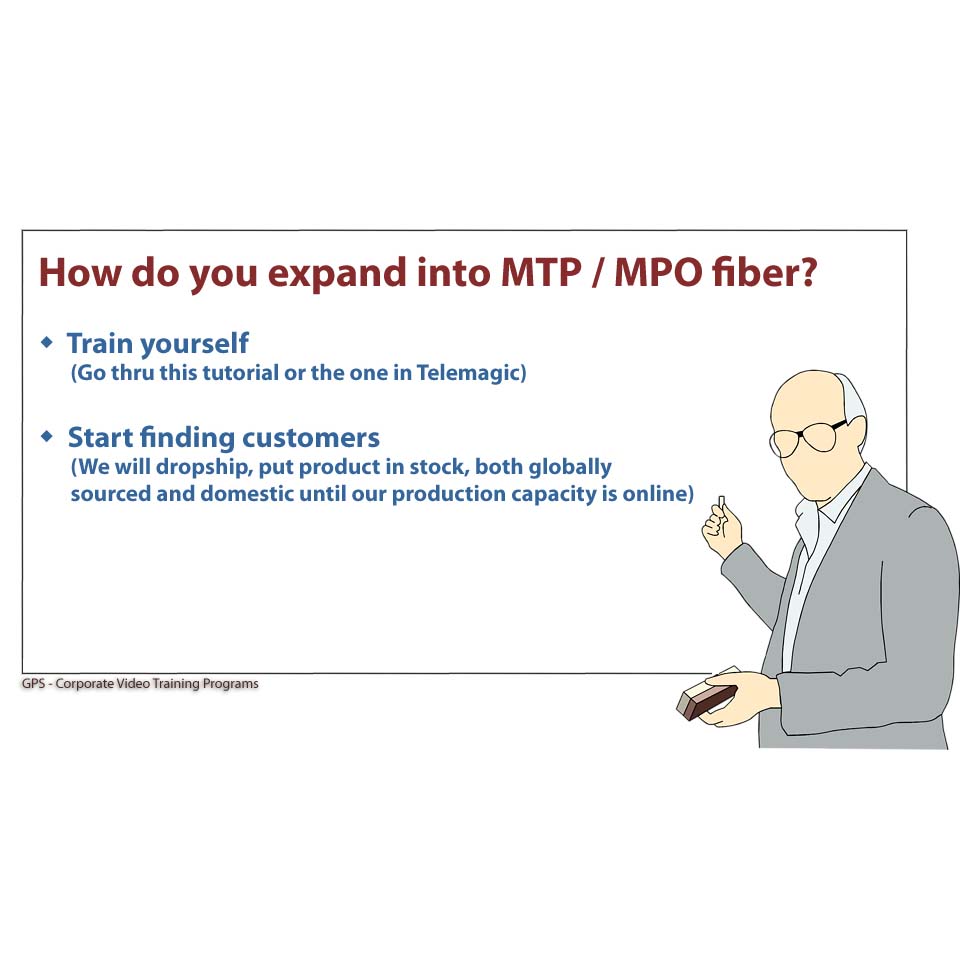 How do you expand into MTP / MPO fiber?

◆ Train yourself
(Go thru this tutorial or the one in Telemagic)

◆ Start finding customers
(We will dropship, put product in stock, both globally sourced and domestic until our production capacity is online)

GPS - Corporate Video Training Programs